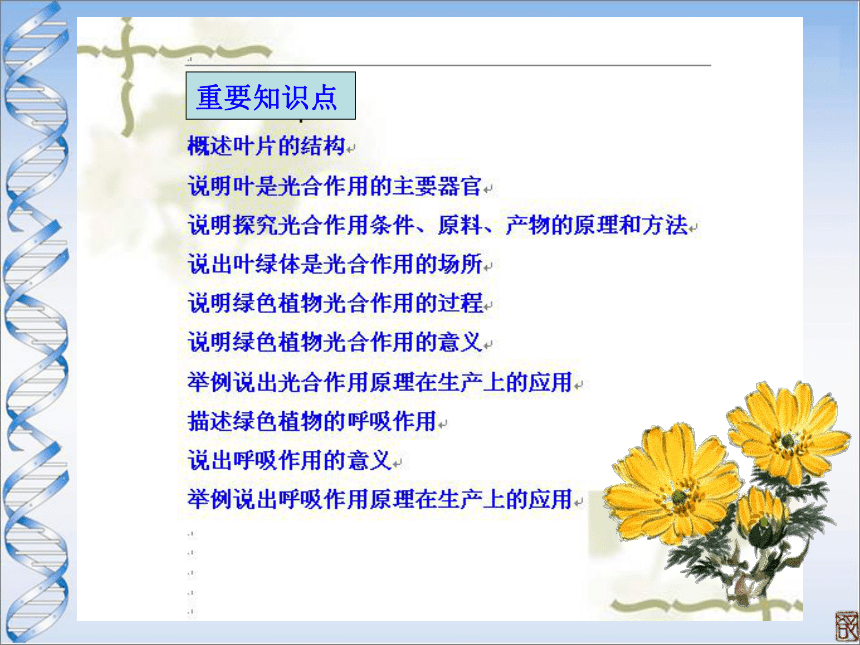 重要知识点

概述叶片的结构

说明叶是光合作用的主要器官

说明探究光合作用条件、原料、产物的原理和方法

说出叶绿体是光合作用的场所

说明绿色植物光合作用的过程

说明绿色植物光合作用的意义

举例说出光合作用原理在生产上的应用

描述绿色植物的呼吸作用

说出呼吸作用的意义

举例说出呼吸作用原理在生产上的应用